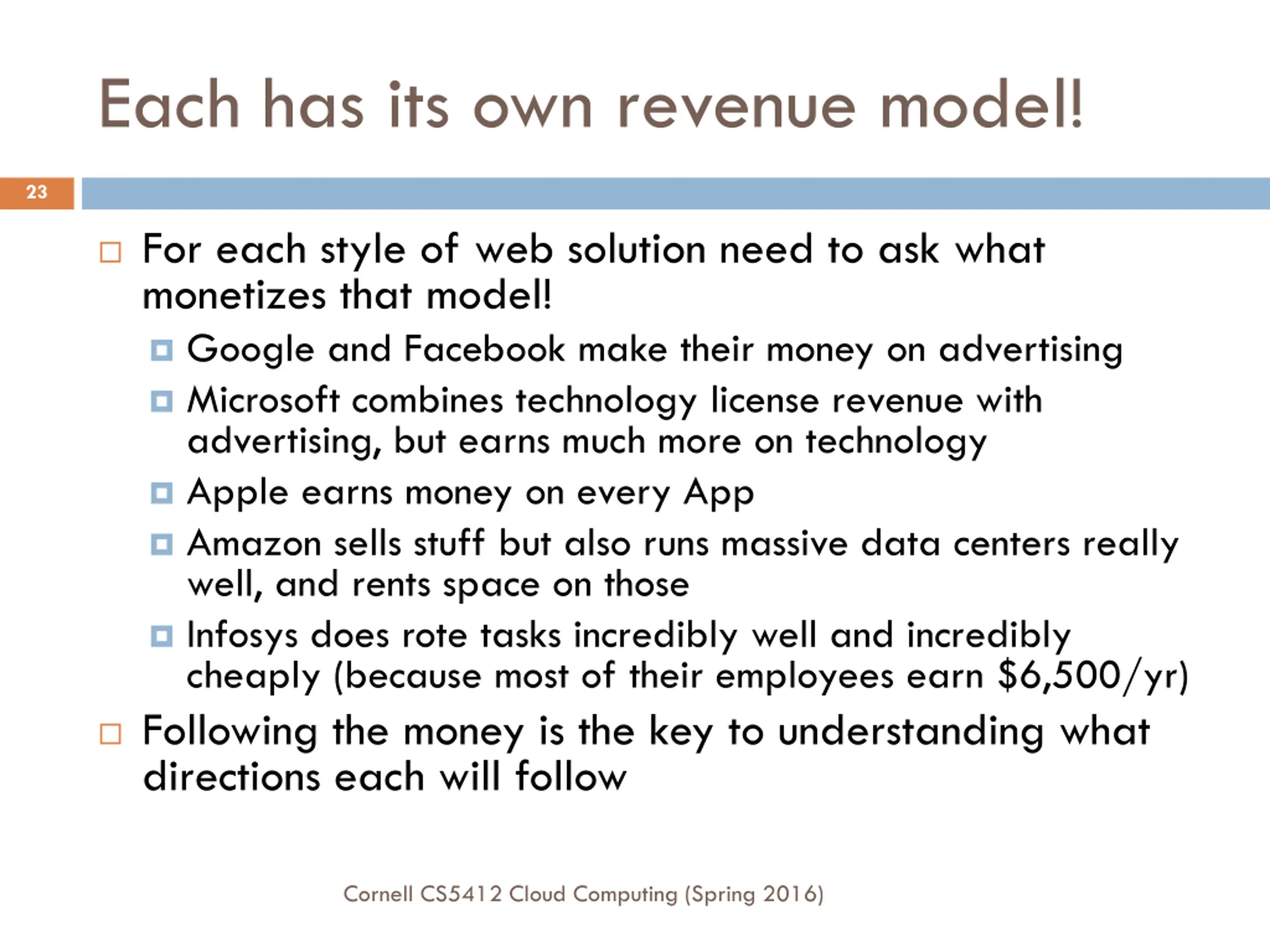 Each has its own revenue model!

23

For each style of web solution need to ask what monetizes that model!

Google and Facebook make their money on advertising

Microsoft combines technology license revenue with advertising, but earns much more on technology

Apple earns money on every App

Amazon sells stuff but also runs massive data centers really well, and rents space on those

Infosys does rote tasks incredibly well and incredibly cheaply (because most of their employees earn \$6,500/yr)

Following the money is the key to understanding what directions each will follow

Cornell CS5412 Cloud Computing (Spring 2016)